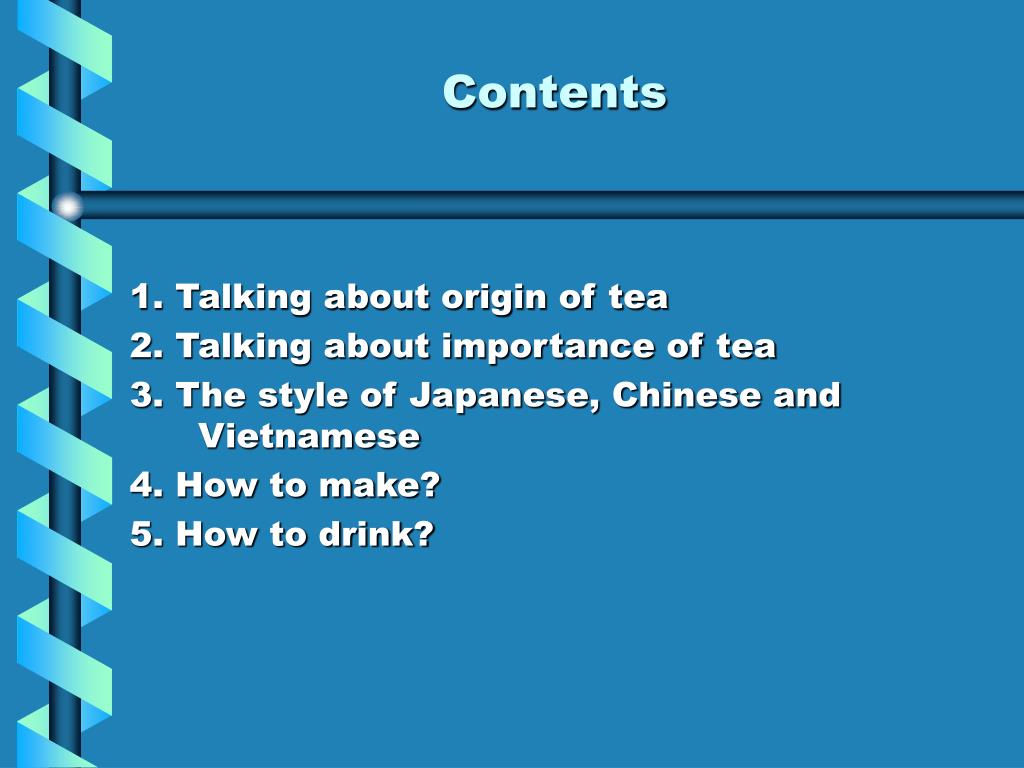 Contents

1. Talking about origin of tea
2. Talking about importance of tea
3. The style of Japanese, Chinese and Vietnamese
4. How to make?
5. How to drink?